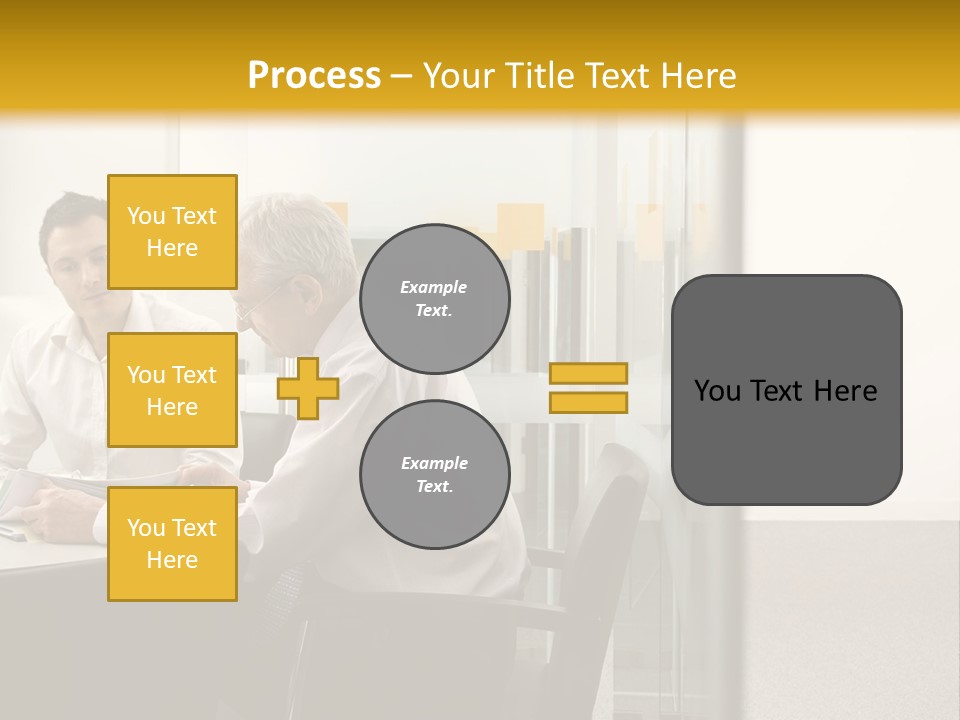 Process – Your Title Text Here

You Text Here

You Text Here

You Text Here

Example Text.

Example Text.

You Text Here